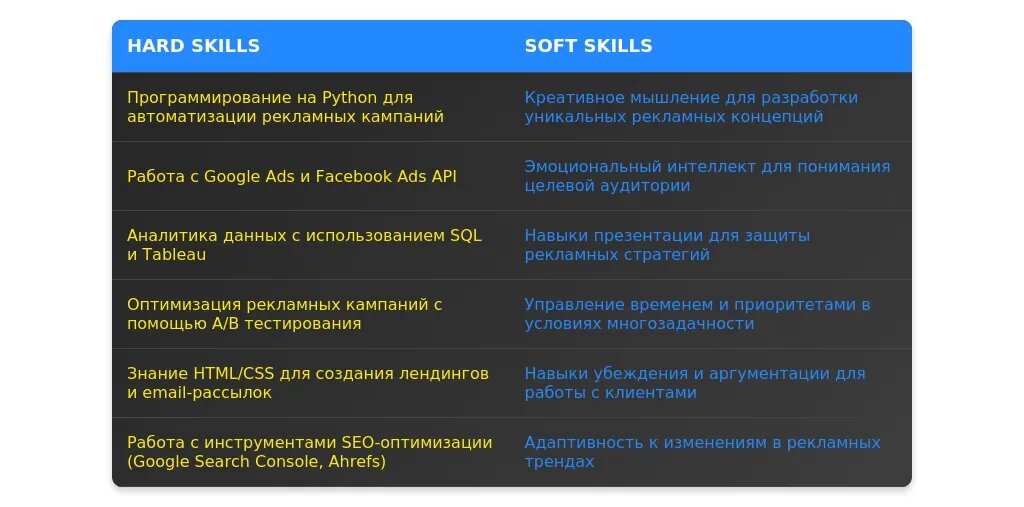 | HARD SKILLS | SOFT SKILLS |
|---|---|
| Программирование на Python для автоматизации рекламных кампаний | Креативное мышление для разработки уникальных рекламных концепций |
| Работа с Google Ads и Facebook Ads API | Эмоциональный интеллект для понимания целевой аудитории |
| Аналитика данных с использованием SQL и Tableau | Навыки презентации для защиты рекламных стратегий |
| Оптимизация рекламных кампаний с помощью A/B тестирования | Управление временем и приоритетами в условиях многозадачности |
| Знание HTML/CSS для создания лендингов и email-рассылок | Навыки убеждения и аргументации для работы с клиентами |
| Работа с инструментами SEO-оптимизации (Google Search Console, Ahrefs) | Адаптивность к изменениям в рекламных трендах |